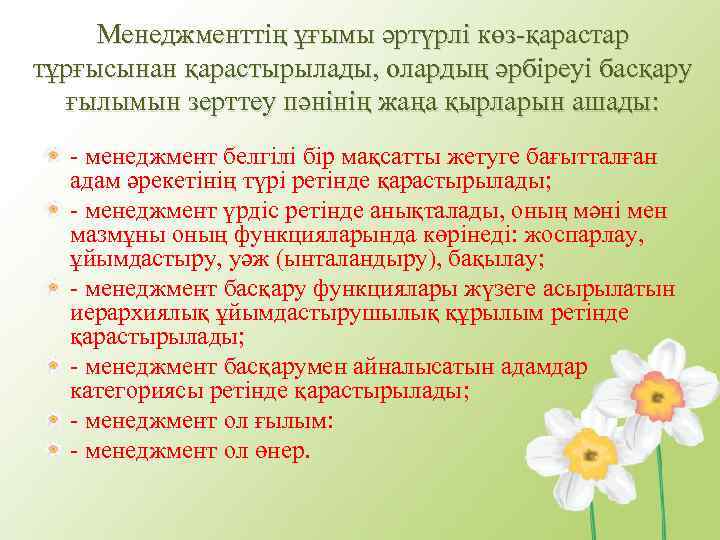 Менеджменттің ұғымы әртүрлі көз-қарастар тұрғысынан қарастырылады, олардың әрбіреуі басқару ғылымын зерттеу пәнінің жаңа қырларын ашады:

- менеджмент белгілі бір мақсатты жетуге бағытталған адам әрекетінің түрі ретінде қарастырылады;
- менеджмент үрдіс ретінде анықталады, оның мәні мен мазмұны оның функцияларында көрінеді: жоспарлау, ұйымдастыру, уәж (ынталандыру), бақылау;
- менеджмент басқару функциялары жүзеге асырылатын иерархиялық ұйымдастырушылық құрылым ретінде қарастырылады;
- менеджмент басқарумен айналысатын адамдар категориясы ретінде қарастырылады;
- менеджмент ол ғылым:
- менеджмент ол өнер.